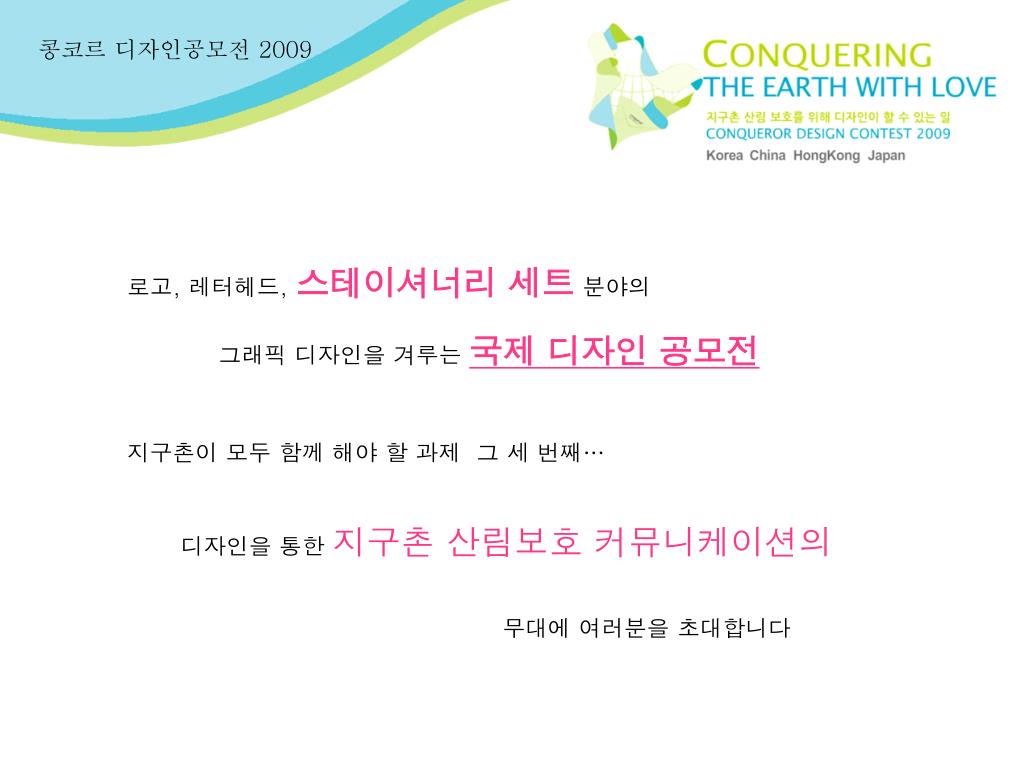 콩코르 디자인공모전 2009

CONQUERING
THE EARTH WITH LOVE
지구촌 산림 보호를 위해 디자인이 할 수 있는 일
CONQUEROR DESIGN CONTEST 2009
Korea China HongKong Japan

로고, 레터헤드, 스테이셔너리 세트 분야의

그래픽 디자인을 겨루는 국제 디자인 공모전

지구촌이 모두 함께 해야 할 과제 그 세 번째…

디자인을 통한 지구촌 산림보호 커뮤니케이션의

무대에 여러분을 초대합니다